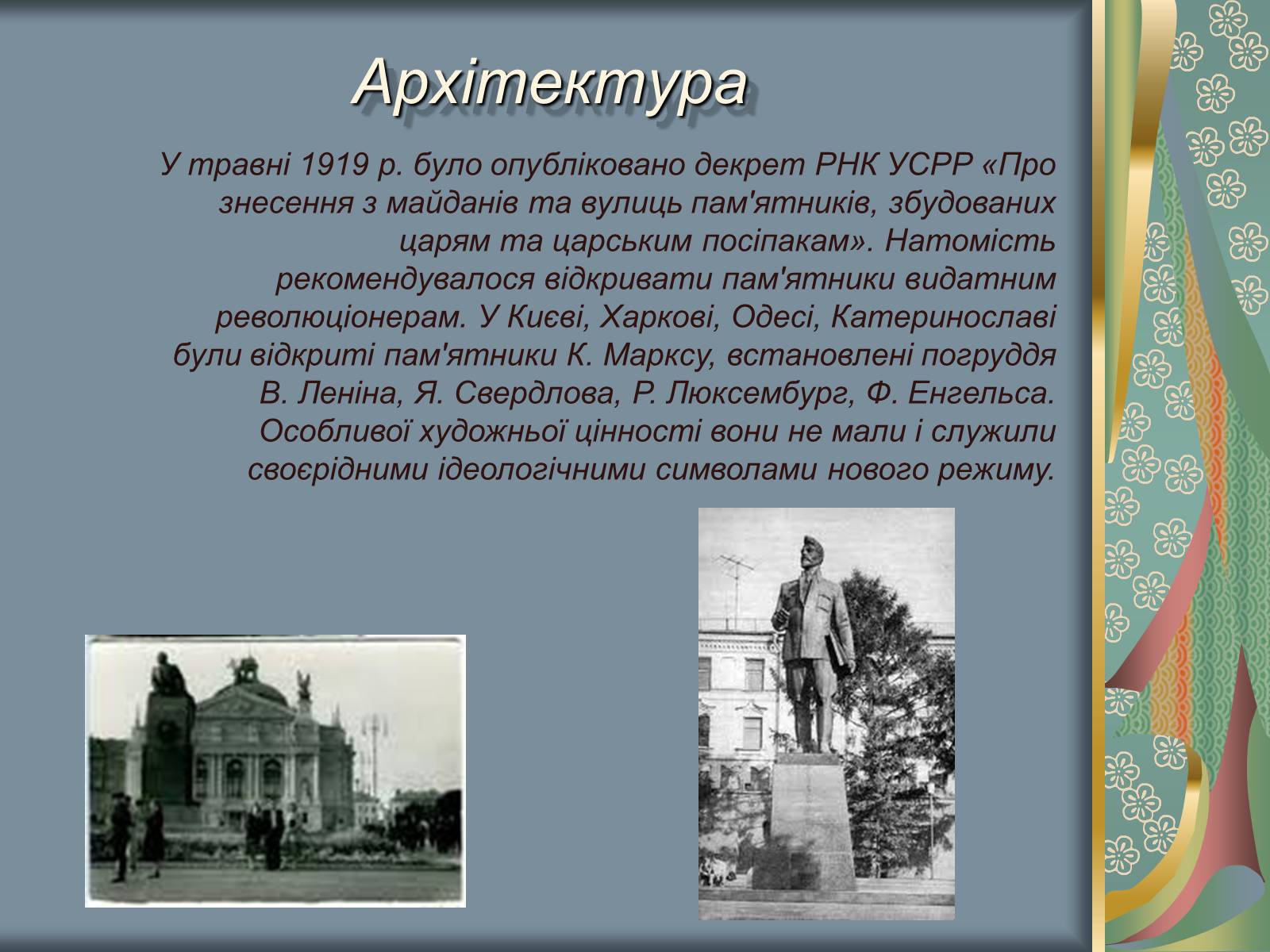 Архітектура

У травні 1919 р. було опубліковано декрет РНК УСРР «Про знесення з майданів та вулиць пам'ятників, збудованих царям та царським посіпакам». Натомість рекомендувалося відкривати пам'ятники видатним революціонерам. У Києві, Харкові, Одесі, Катеринославі були відкриті пам'ятники К. Марксу, встановлені погруддя В. Леніна, Я. Свердлова, Р. Люксембург, Ф. Енгельса. Особливої художньої цінності вони не мали і служили своєрідними ідеологічними символами нового режиму.